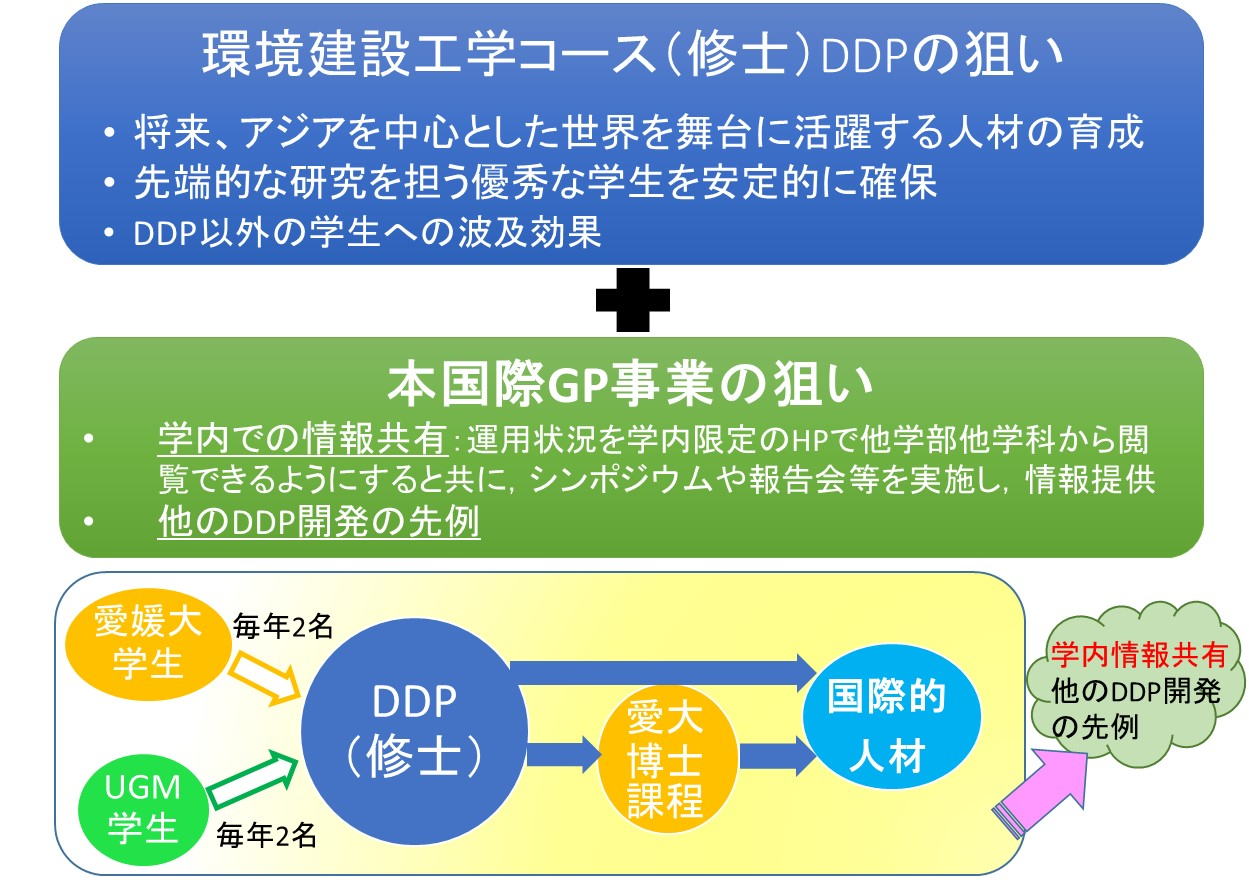 環境建設工学コース（修士）DDPの狙い

• 将来、アジアを中心とした世界を舞台に活躍する人材の育成
• 先端的な研究を担う優秀な学生を安定的に確保
• DDP以外の学生への波及効果

本国際GP事業の狙い

• 学内での情報共有：運用状況を学内限定のHPで他学部他学科から閲覧できるようにすると共に，シンポジウムや報告会等を実施し，情報提供
• 他のDDP開発の先例

愛媛大学生

毎年2名

UGM学生

毎年2名

DDP（修士）

愛大博士課程

国際的人材

学内情報共有
他のDDP開発の先例